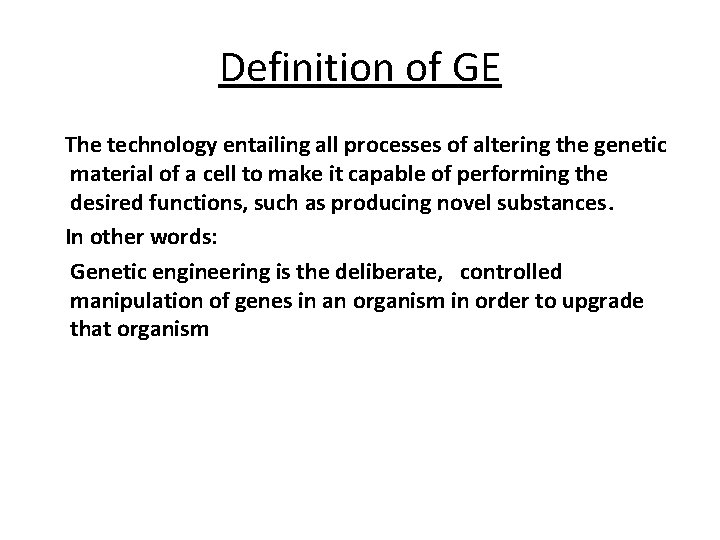 Definition of GE

The technology entailing all processes of altering the genetic material of a cell to make it capable of performing the desired functions, such as producing novel substances.

In other words:

Genetic engineering is the deliberate, controlled manipulation of genes in an organism in order to upgrade that organism